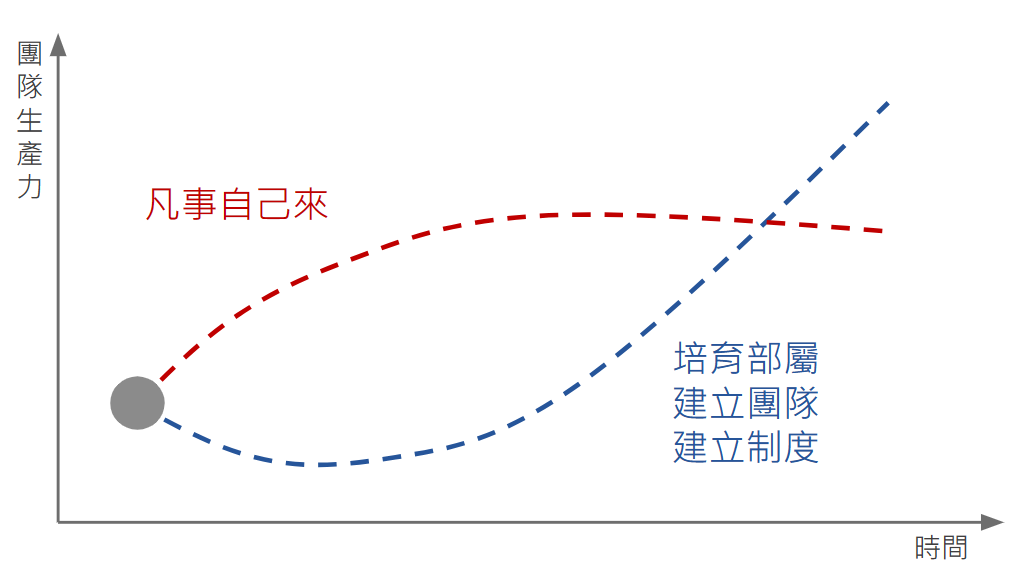 團隊生產力

凡事自己來

培育部屬
建立團隊
建立制度

時間